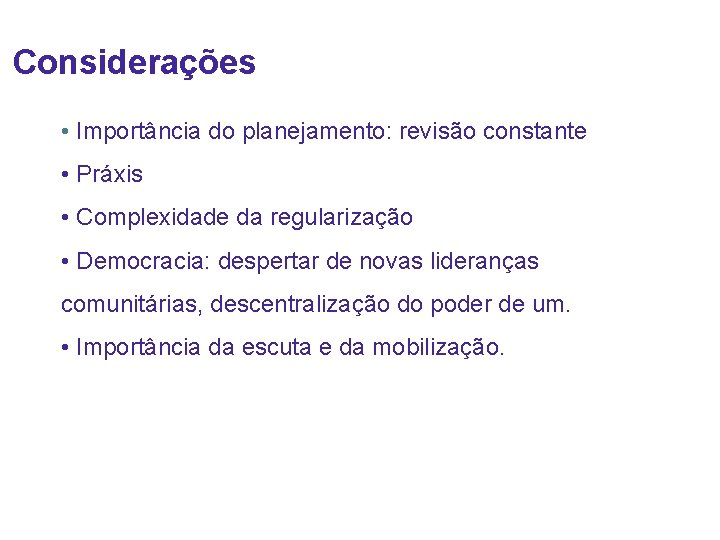 Considerações

• Importância do planejamento: revisão constante

• Práxis

• Complexidade da regularização

• Democracia: despertar de novas lideranças comunitárias, descentralização do poder de um.

• Importância da escuta e da mobilização.